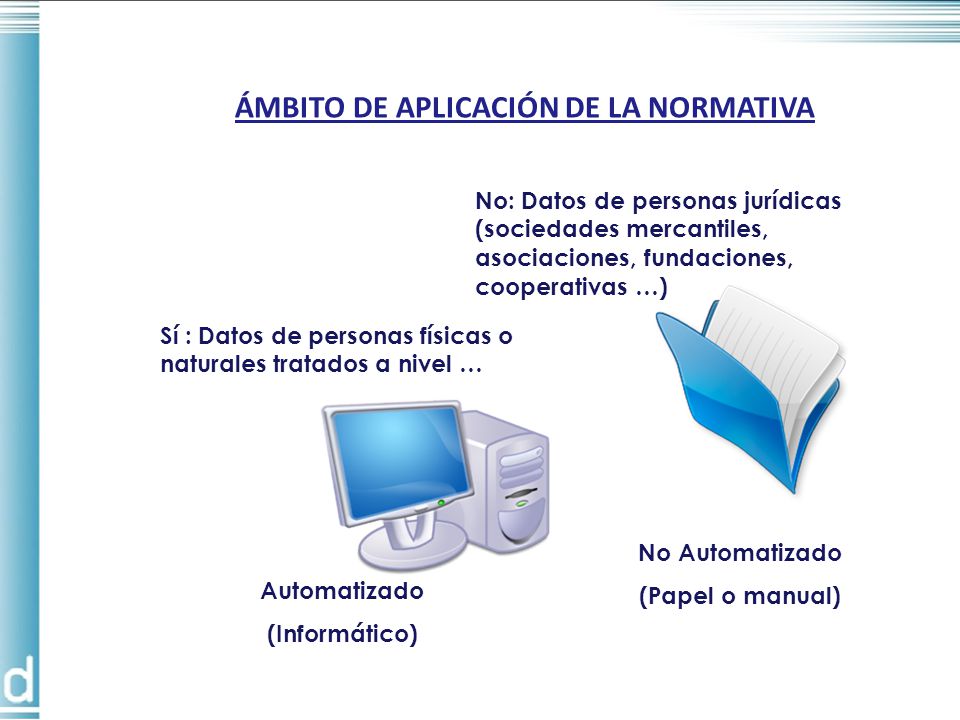 ÁMBITO DE APLICACIÓN DE LA NORMATIVA

No: Datos de personas jurídicas (sociedades mercantiles, asociaciones, fundaciones, cooperativas …)

SÍ : Datos de personas físicas o naturales tratados a nivel …

Automatizado

(Informático)

No Automatizado

(Papel o manual)

d